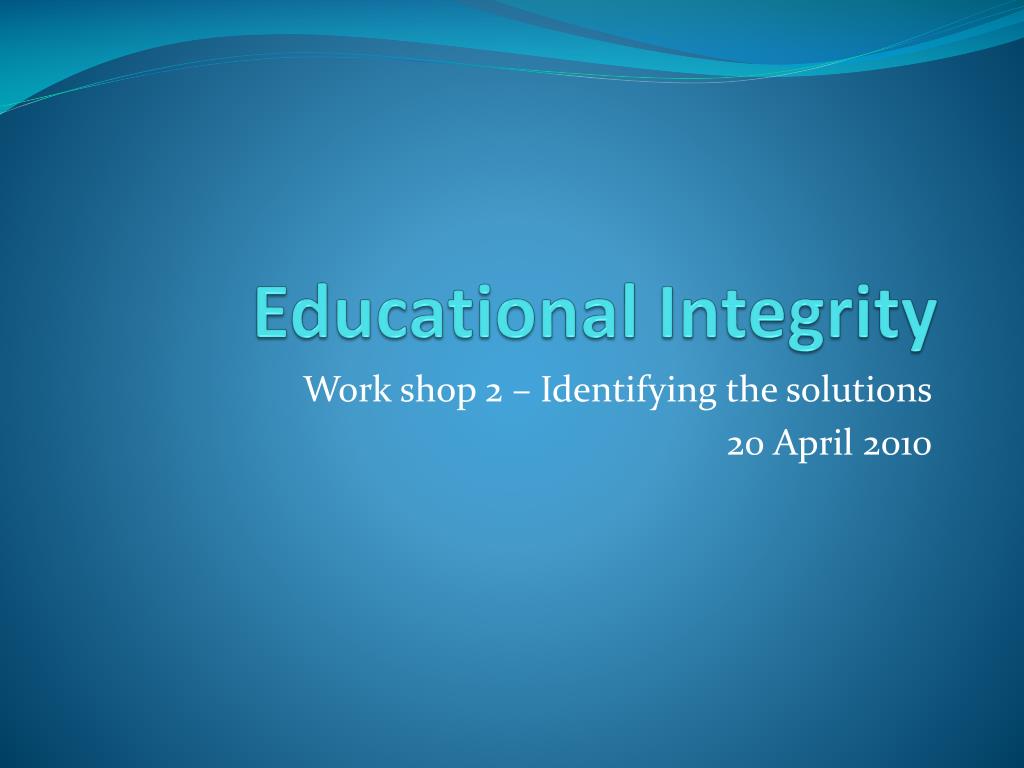 Educational Integrity

Work shop 2 – Identifying the solutions
20 April 2010